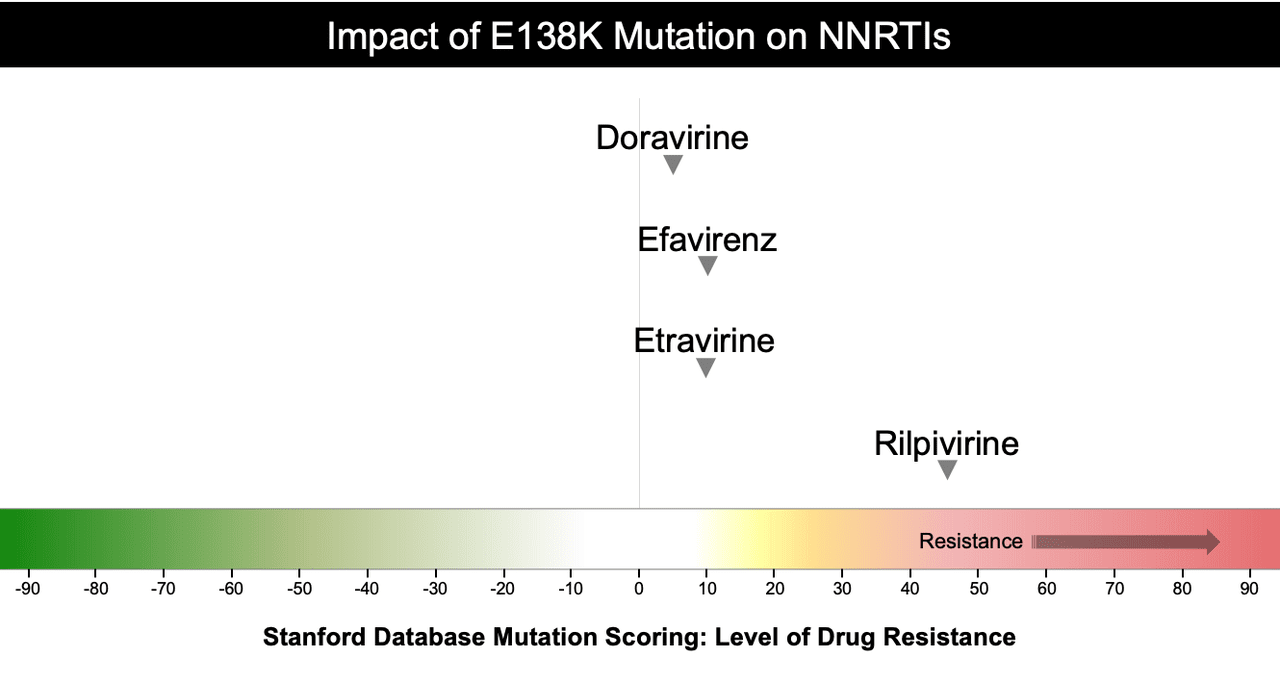 Impact of E138K Mutation on NNRTIs

Doravirine

Efavirenz

Etravirine

Rilpivirine

Resistance

-90 -80 -70 -60 -50 -40 -30 -20 -10 0 10 20 30 40 50 60 70 80 90

Stanford Database Mutation Scoring: Level of Drug Resistance